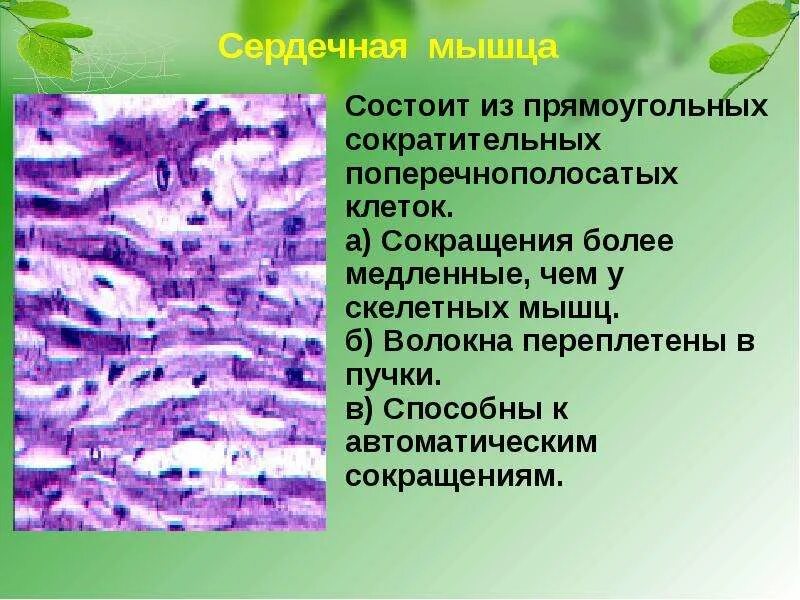 Сердечная мышца

Состоит из прямоугольных сократительных поперечнополосатых клеток.
а) Сокращения более медленные, чем у скелетных мышц.
б) Волокна переплетены в пучки.
в) Способны к автоматическим сокращениям.